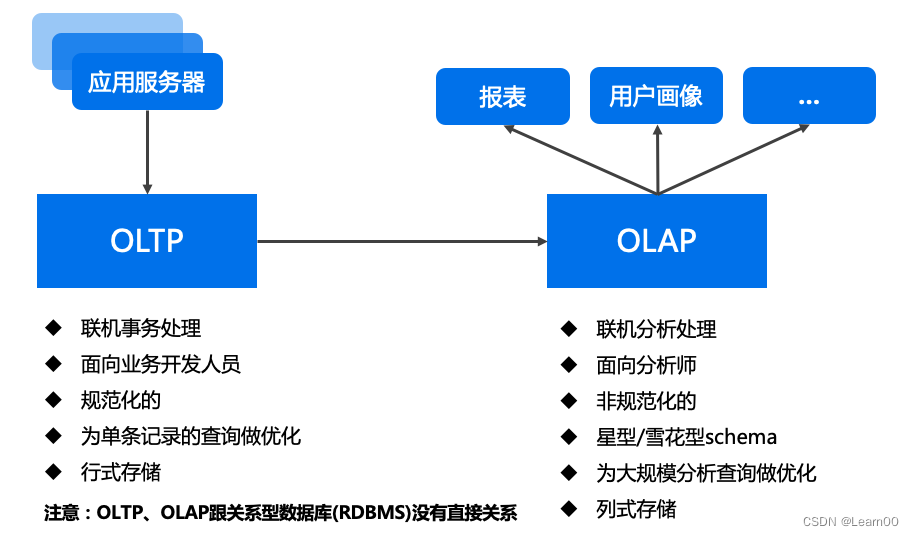 应用服务器

报表

用户画像

...

OLTP

OLAP

◆ 联机事务处理
◆ 面向业务开发人员
◆ 规范化的
◆ 为单条记录的查询做优化
◆ 行式存储

注意：OLTP、OLAP跟关系型数据库(RDBMS)没有直接关系

◆ 联机分析处理
◆ 面向分析师
◆ 非规范化的
◆ 星型/雪花型schema
◆ 为大规模分析查询做优化
◆ 列式存储

CSDN @Learn00